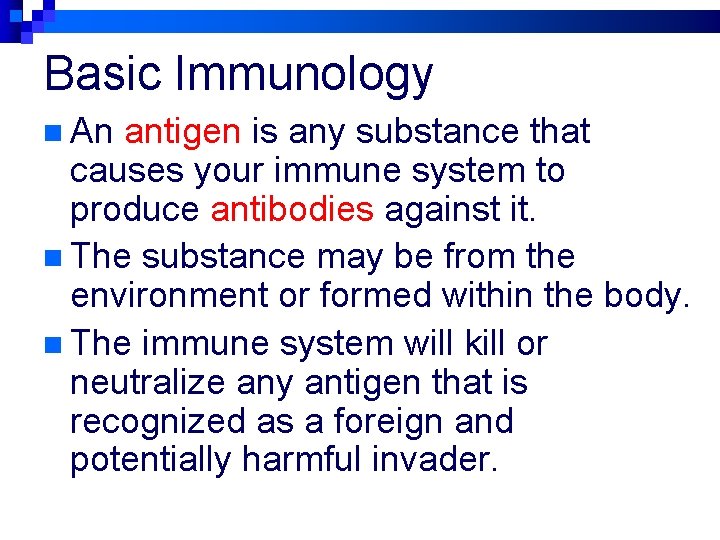 Basic Immunology

An antigen is any substance that causes your immune system to produce antibodies against it.

The substance may be from the environment or formed within the body.

The immune system will kill or neutralize any antigen that is recognized as a foreign and potentially harmful invader.